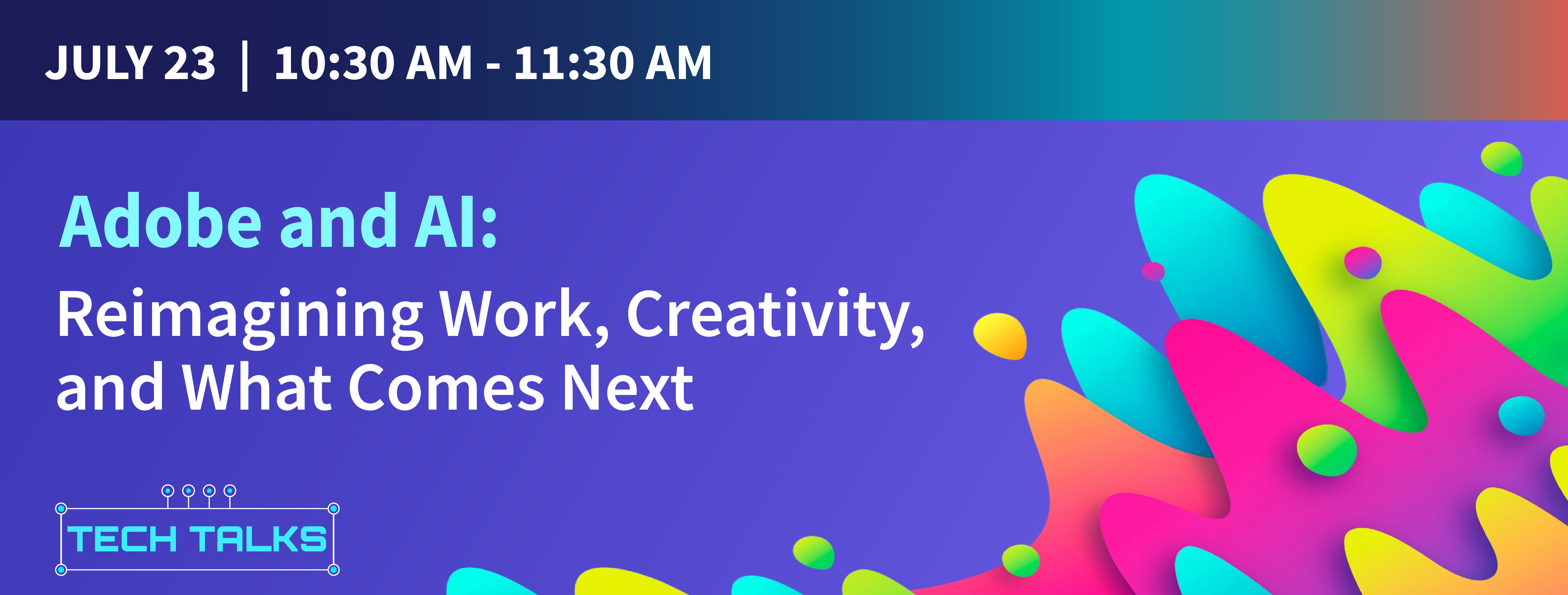 JULY 23 | 10:30 AM - 11:30 AM

Adobe and AI:
Reimagining Work, Creativity, and What Comes Next

TECH TALKS